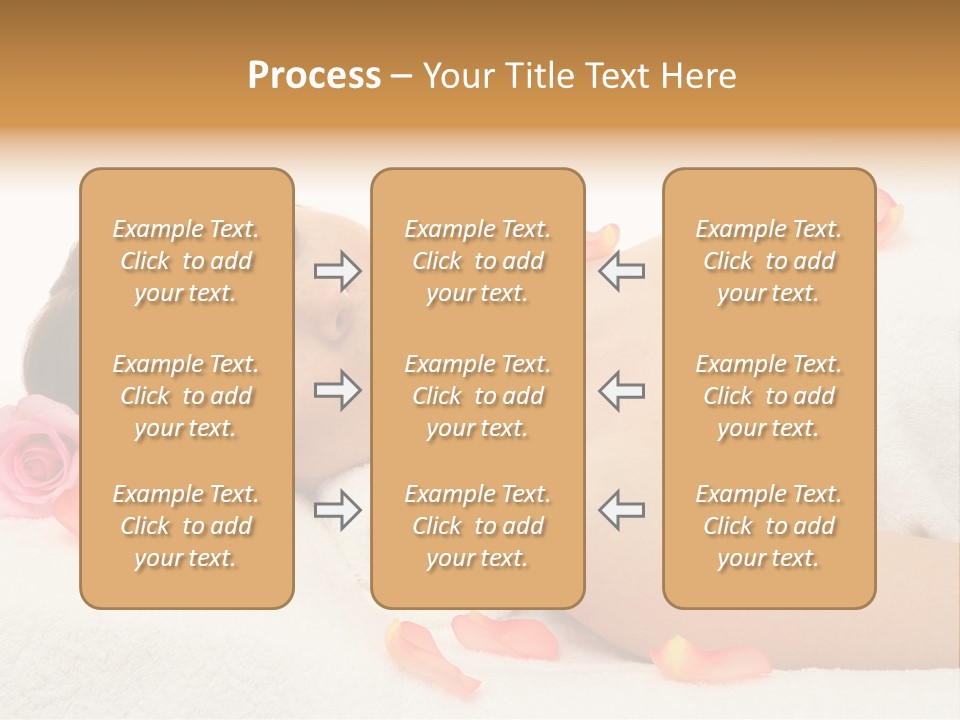 Process – Your Title Text Here

Example Text. Click to add your text.

Example Text. Click to add your text.

Example Text. Click to add your text.

Example Text. Click to add your text.

Example Text. Click to add your text.

Example Text. Click to add your text.

Example Text. Click to add your text.

Example Text. Click to add your text.

Example Text. Click to add your text.